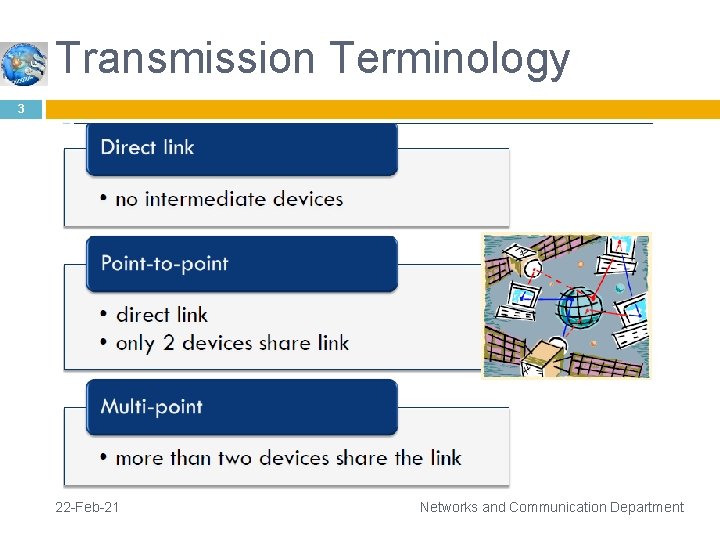 Transmission Terminology

3

Direct link

• no intermediate devices

Point-to-point

• direct link
• only 2 devices share link

Multi-point

• more than two devices share the link

22-Feb-21

Networks and Communication Department